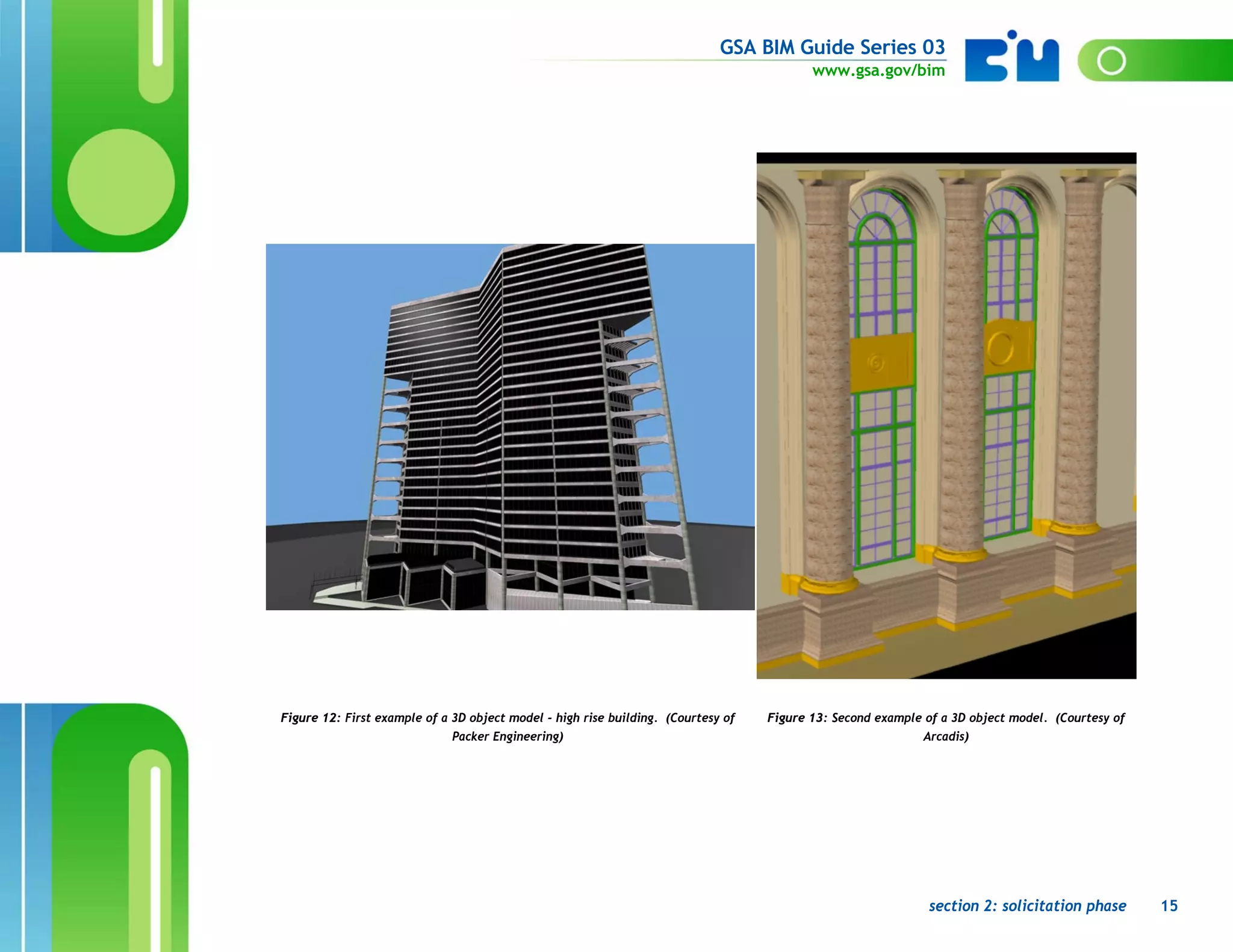 GSA BIM Guide Series 03
www.gsa.gov/bim

Figure 12: First example of a 3D object model - high rise building. (Courtesy of Packer Engineering)

Figure 13: Second example of a 3D object model. (Courtesy of Arcadis)

section 2: solicitation phase 15